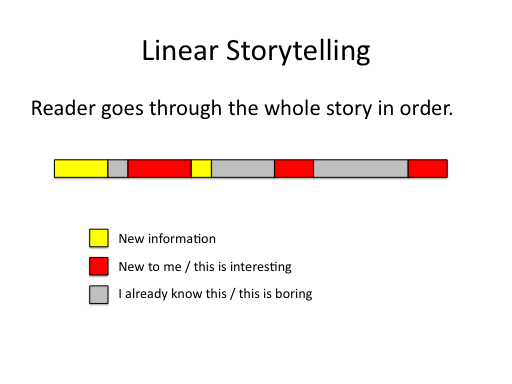 Linear Storytelling

Reader goes through the whole story in order.

New information

New to me / this is interesting

I already know this / this is boring